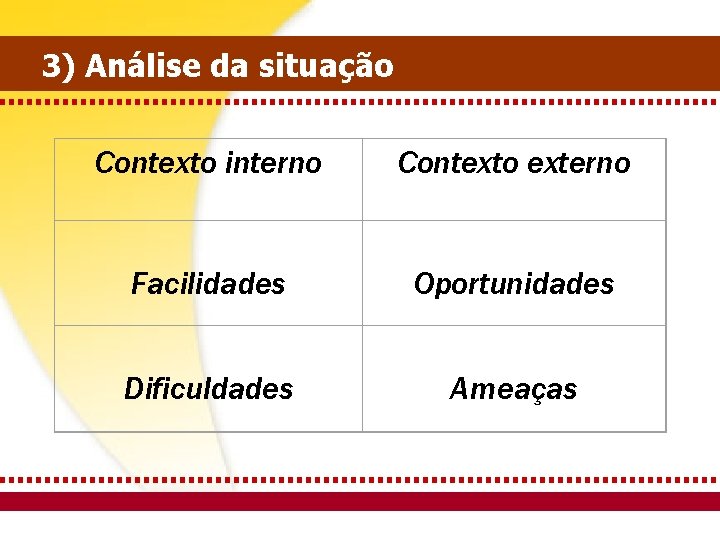 3) Análise da situação

| Contexto interno | Contexto externo |
|---|---|
| Facilidades | Oportunidades |
| Dificuldades | Ameaças |